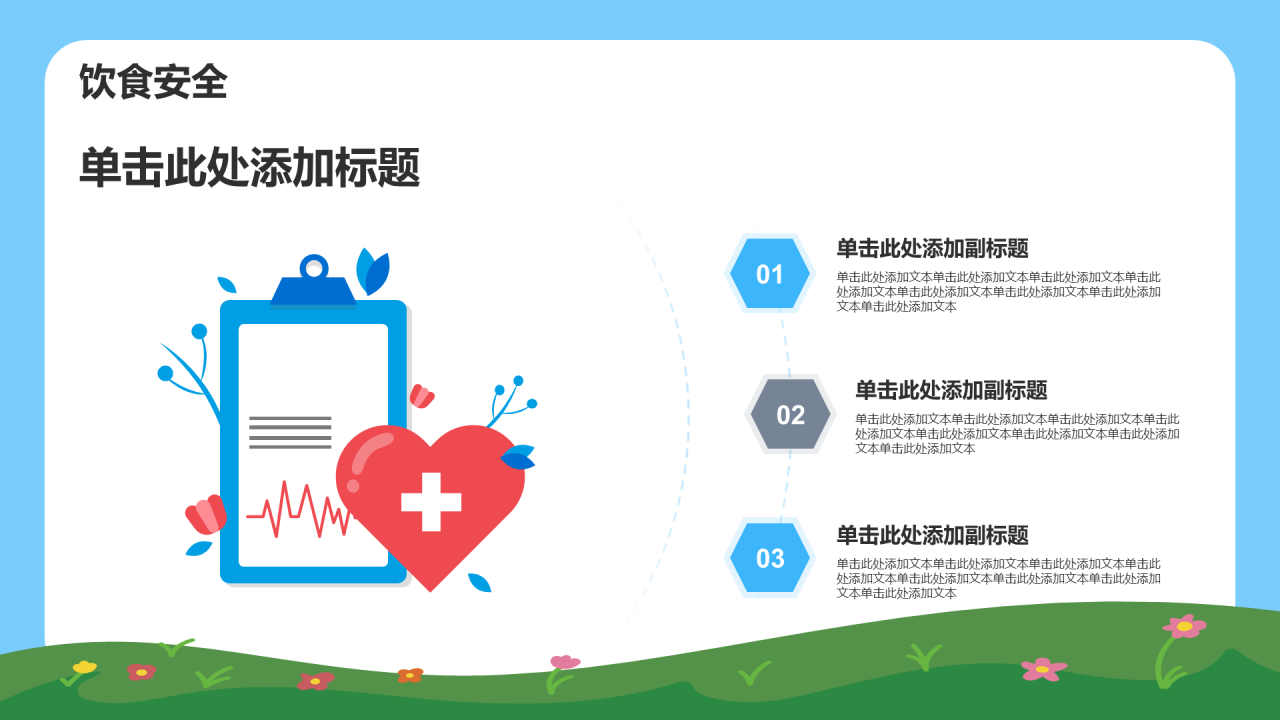 饮食安全

单击此处添加标题

01

单击此处添加副标题

单击此处添加文本单击此处添加文本单击此处添加文本单击此处添加文本单击此处添加文本单击此处添加文本单击此处添加文本单击此处添加文本

02

单击此处添加副标题

单击此处添加文本单击此处添加文本单击此处添加文本单击此处添加文本单击此处添加文本单击此处添加文本单击此处添加文本单击此处添加文本

03

单击此处添加副标题

单击此处添加文本单击此处添加文本单击此处添加文本单击此处添加文本单击此处添加文本单击此处添加文本单击此处添加文本单击此处添加文本